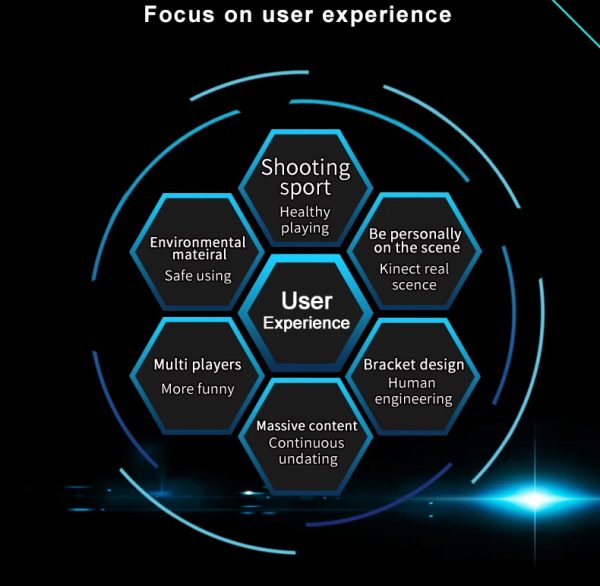 Focus on user experience

Shooting sport
Healthy playing

Environmental mateiral
Safe using

Be personally on the scene
Kinect real scence

User Experience

Multi players
More funny

Bracket design
Human engineering

Massive content
Continuous undating